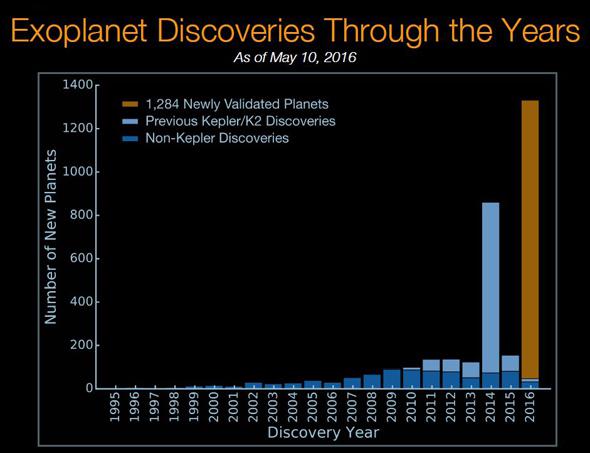 Exoplanet Discoveries Through the Years

As of May 10, 2016

1,284 Newly Validated Planets
Previous Kepler/K2 Discoveries
Non-Kepler Discoveries

Number of New Planets

1400
1200
1000
800
600
400
200
0

1995
1996
1997
1998
1999
2000
2001
2002
2003
2004
2005
2006
2007
2008
2009
2010
2011
2012
2013
2014
2015
2016

Discovery Year